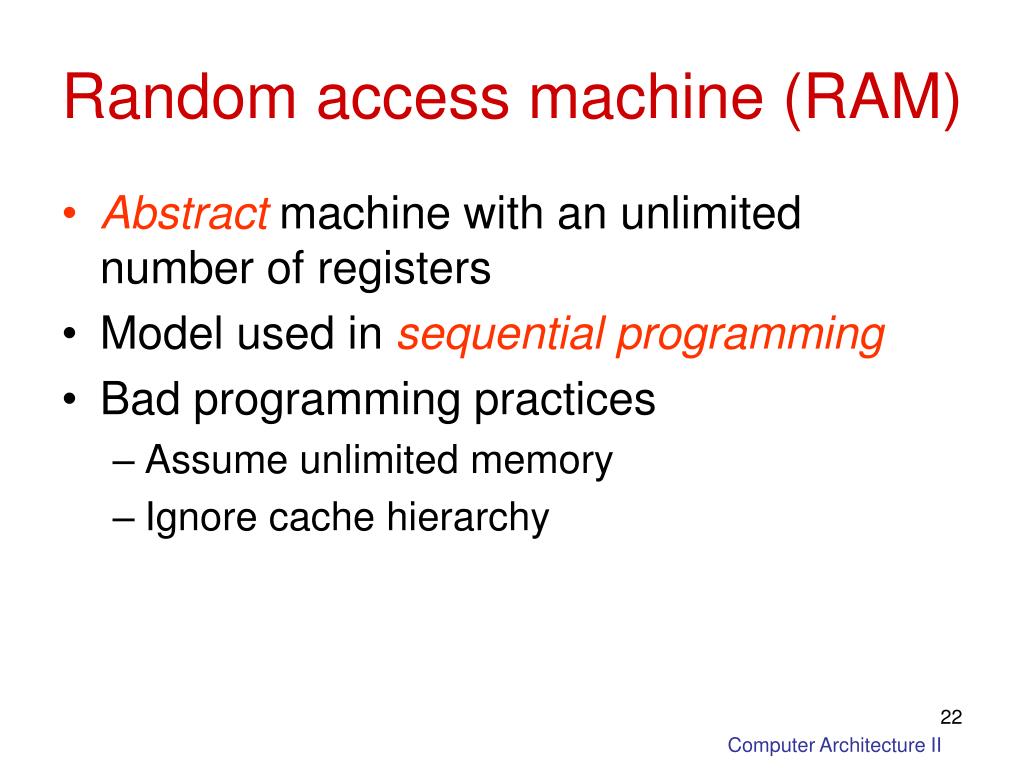 Random access machine (RAM)

• Abstract machine with an unlimited number of registers
• Model used in sequential programming
• Bad programming practices
– Assume unlimited memory
– Ignore cache hierarchy

22

Computer Architecture II